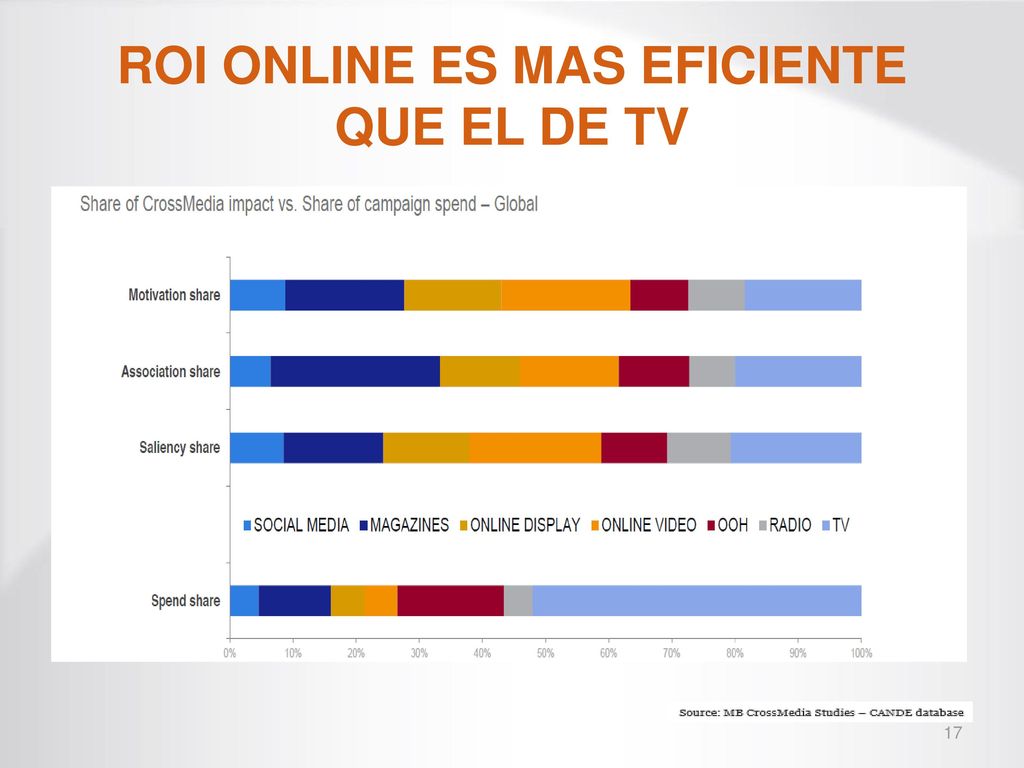 ROI ONLINE ES MAS EFICIENTE QUE EL DE TV

Share of CrossMedia impact vs. Share of campaign spend – Global

Motivation share

Association share

Saliency share

SOCIAL MEDIA MAGAZINES ONLINE DISPLAY ONLINE VIDEO OOH RADIO TV

Spend share

0% 10% 20% 30% 40% 50% 60% 70% 80% 90% 100%

Source: MB CrossMedia Studies – CANDE database

17